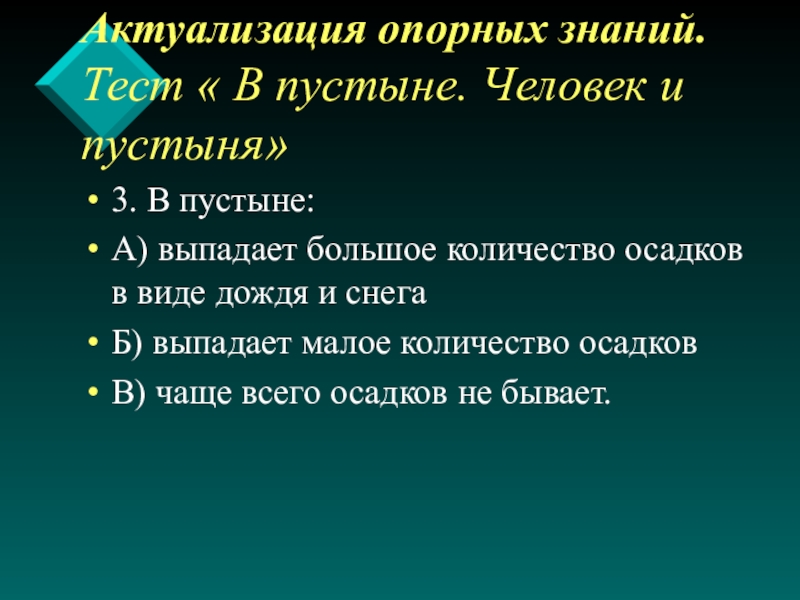 Актуализация опорных знаний. Тест « В пустыне. Человек и пустыня»

• 3. В пустыне:
• А) выпадает большое количество осадков в виде дождя и снега
• Б) выпадает малое количество осадков
• В) чаще всего осадков не бывает.